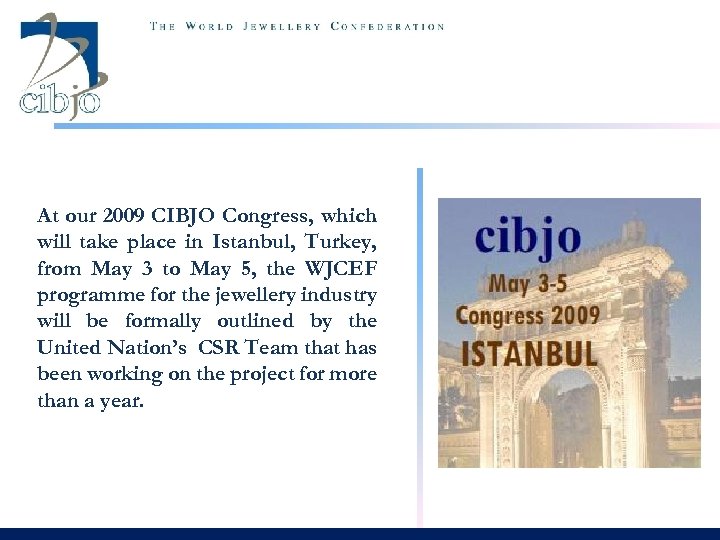 cibjo

THE WORLD JEWELLERY CONFEDERATION

At our 2009 CIBJO Congress, which will take place in Istanbul, Turkey, from May 3 to May 5, the WJCEF programme for the jewellery industry will be formally outlined by the United Nation's CSR Team that has been working on the project for more than a year.

cibjo
May 3-5
Congress 2009
ISTANBUL